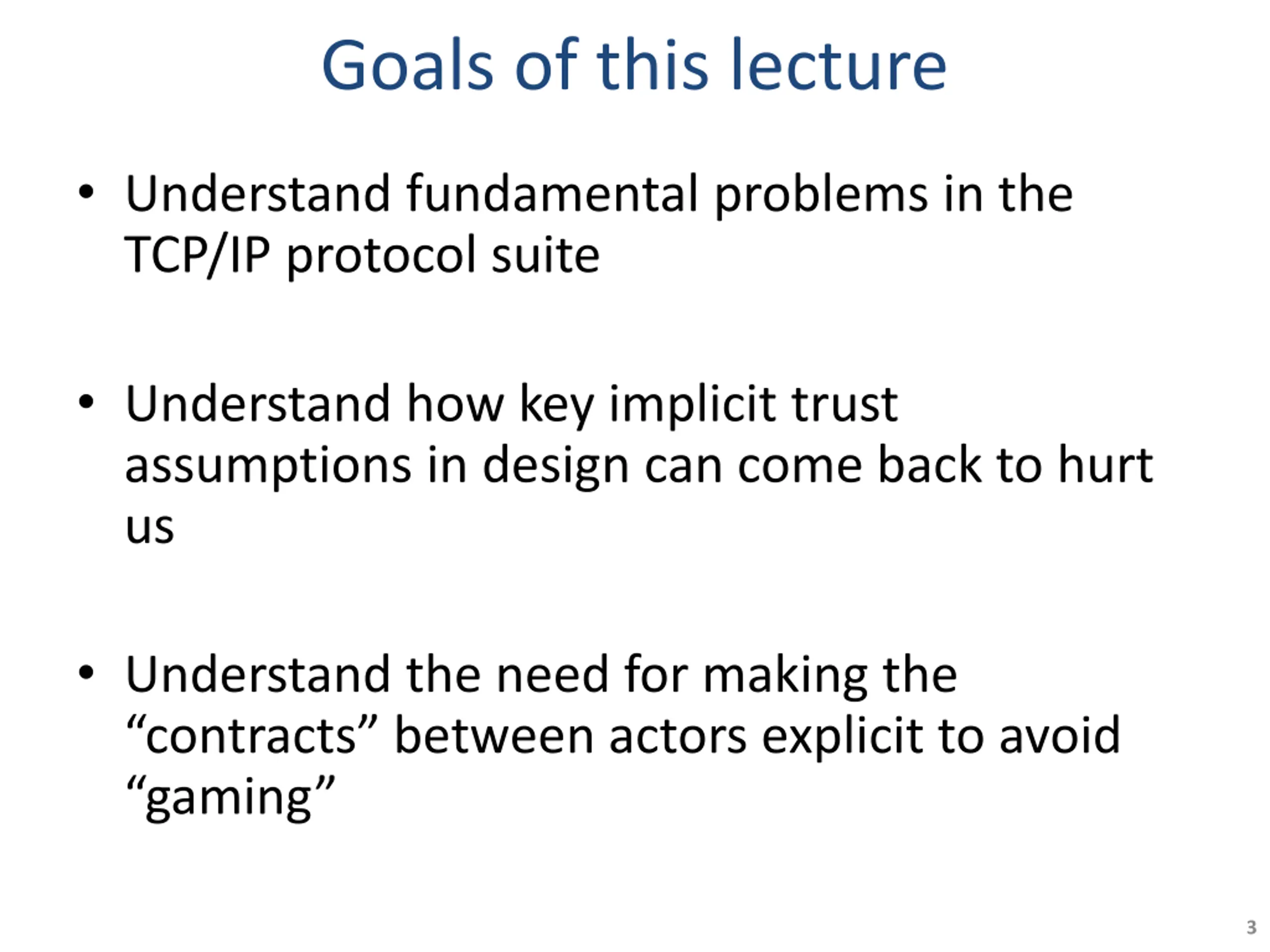 Goals of this lecture

• Understand fundamental problems in the TCP/IP protocol suite

• Understand how key implicit trust assumptions in design can come back to hurt us

• Understand the need for making the “contracts” between actors explicit to avoid “gaming”

3